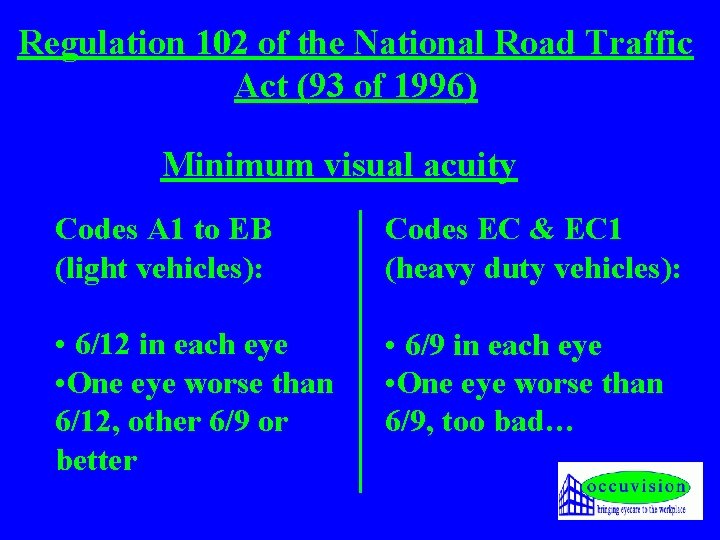 Regulation 102 of the National Road Traffic Act (93 of 1996)

Minimum visual acuity

Codes A1 to EB (light vehicles):

• 6/12 in each eye
•One eye worse than 6/12, other 6/9 or better

Codes EC & EC1 (heavy duty vehicles):

• 6/9 in each eye
•One eye worse than 6/9, too bad…

occuvision
bringing eyecare to the workplace